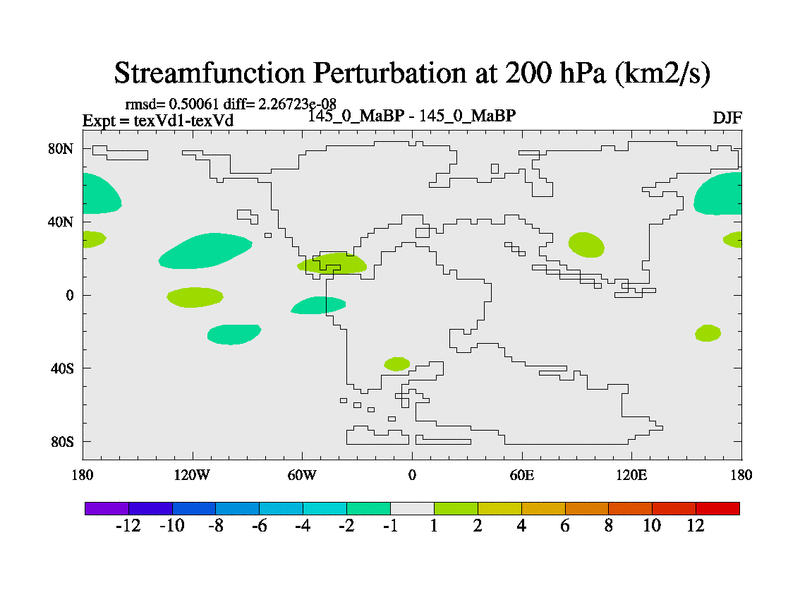 Streamfunction Perturbation at 200 hPa (km2/s)

rmsd= 0.50061 diff= 2.26723e-08
Expt = texVd1-texVd 145_0_MaBP - 145_0_MaBP DJF

80N
40N
0
40S
80S

180 120W 60W 0 60E 120E 180

-12 -10 -8 -6 -4 -2 -1 1 2 4 6 8 10 12